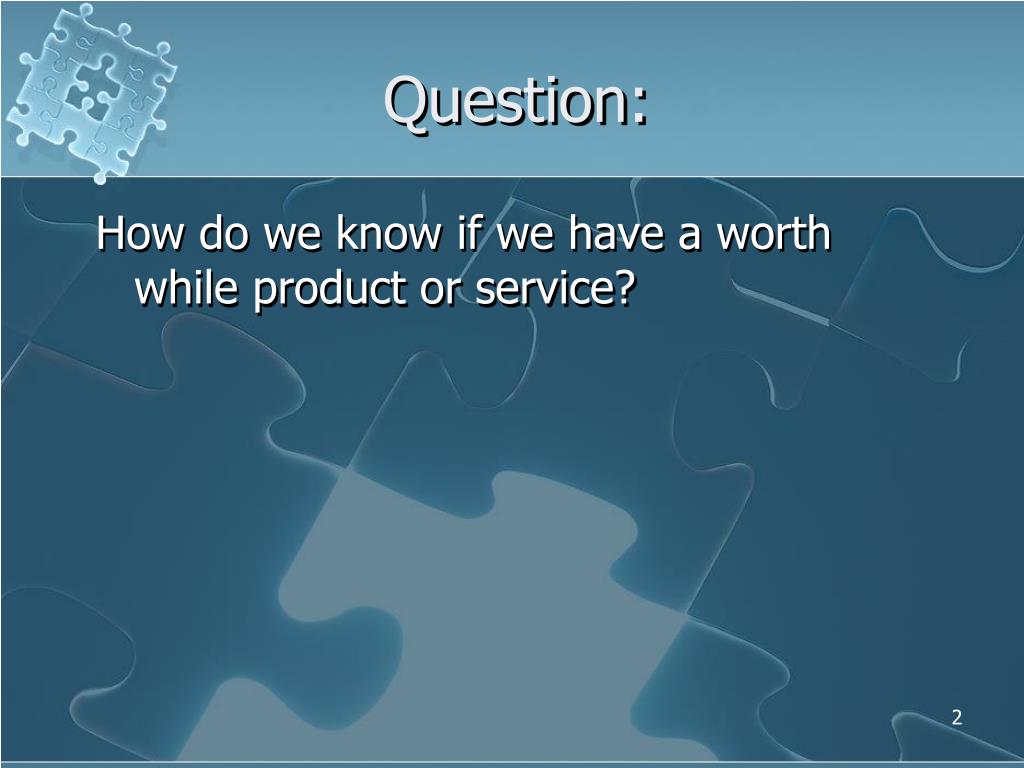 Question:

How do we know if we have a worth while product or service?

2